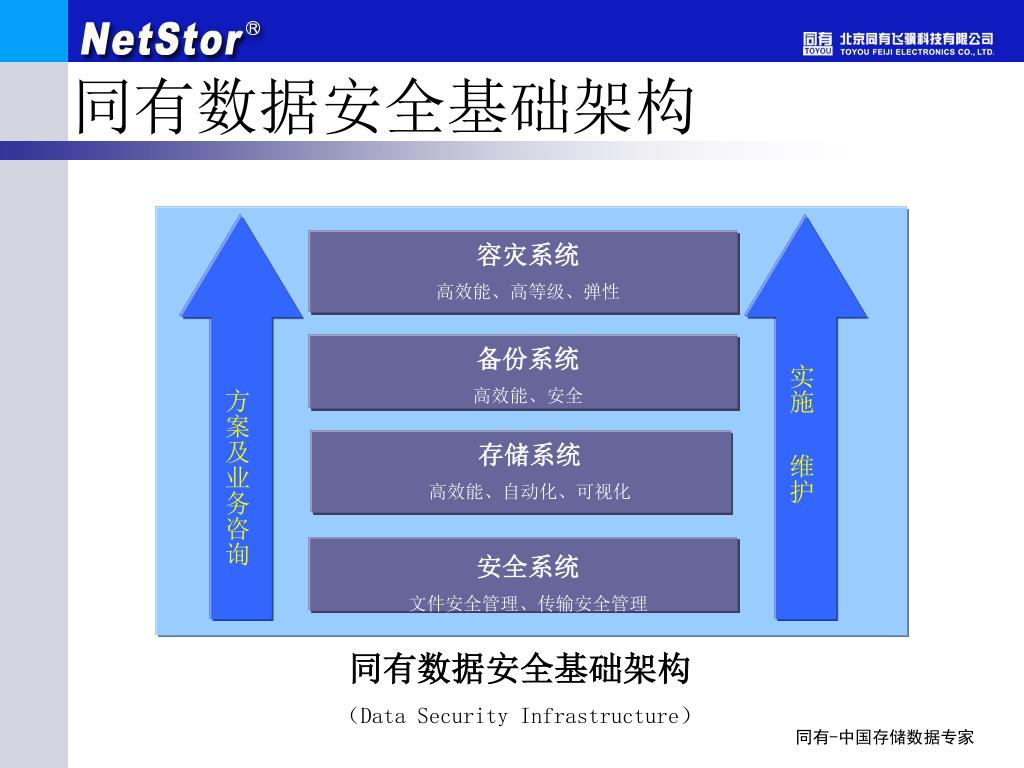 NetStor®

同有 TOYOU 北京同有飞骥科技有限公司 TOYOU FEIJI ELECTRONICS CO., LTD.

同有数据安全基础架构

方案及业务咨询

容灾系统
高效能、高等级、弹性

备份系统
高效能、安全

存储系统
高效能、自动化、可视化

安全系统
文件安全管理、传输安全管理

实施 维护

同有数据安全基础架构

（Data Security Infrastructure）

同有-中国存储数据专家